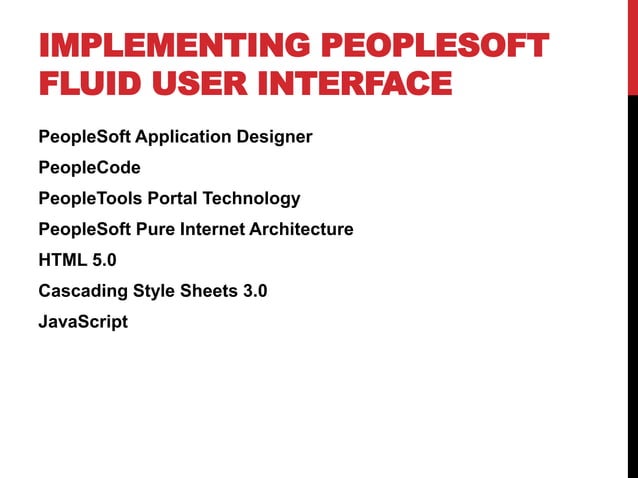 IMPLEMENTING PEOPLESOFT FLUID USER INTERFACE

PeopleSoft Application Designer

PeopleCode

PeopleTools Portal Technology

PeopleSoft Pure Internet Architecture

HTML 5.0

Cascading Style Sheets 3.0

JavaScript